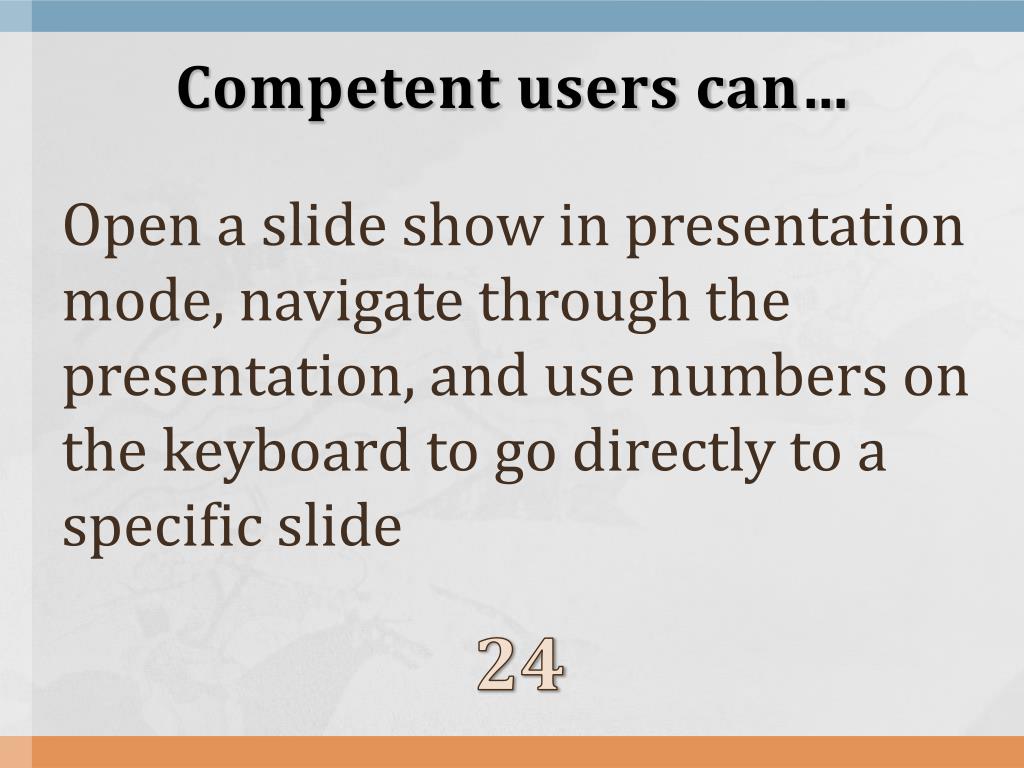 Competent users can…

Open a slide show in presentation mode, navigate through the presentation, and use numbers on the keyboard to go directly to a specific slide

24